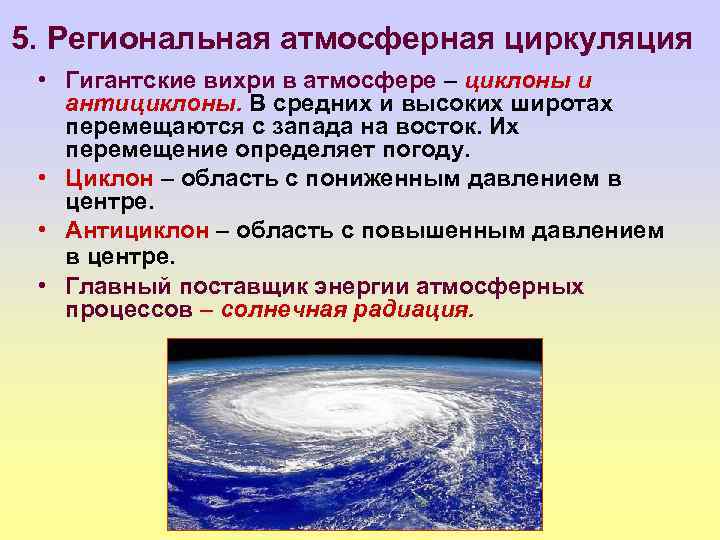 5. Региональная атмосферная циркуляция

• Гигантские вихри в атмосфере – циклоны и антициклоны. В средних и высоких широтах перемещаются с запада на восток. Их перемещение определяет погоду.

• Циклон – область с пониженным давлением в центре.

• Антициклон – область с повышенным давлением в центре.

• Главный поставщик энергии атмосферных процессов – солнечная радиация.